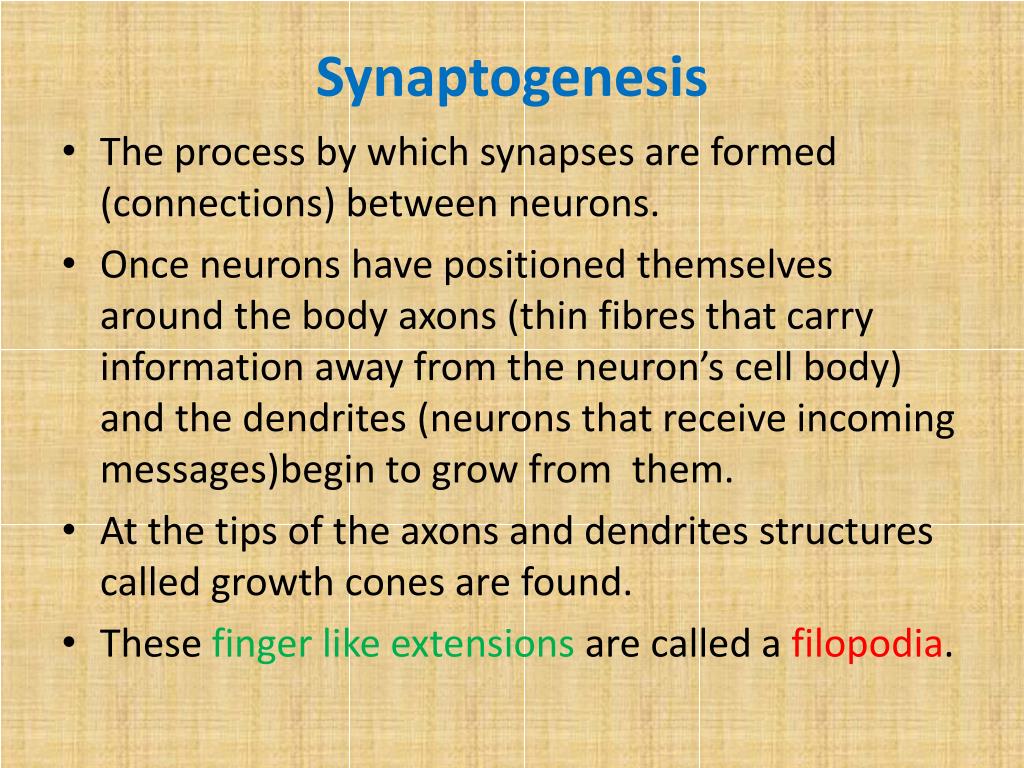 Synaptogenesis

• The process by which synapses are formed (connections) between neurons.
• Once neurons have positioned themselves around the body axons (thin fibres that carry information away from the neuron's cell body) and the dendrites (neurons that receive incoming messages)begin to grow from them.
• At the tips of the axons and dendrites structures called growth cones are found.
• These finger like extensions are called a filopodia.